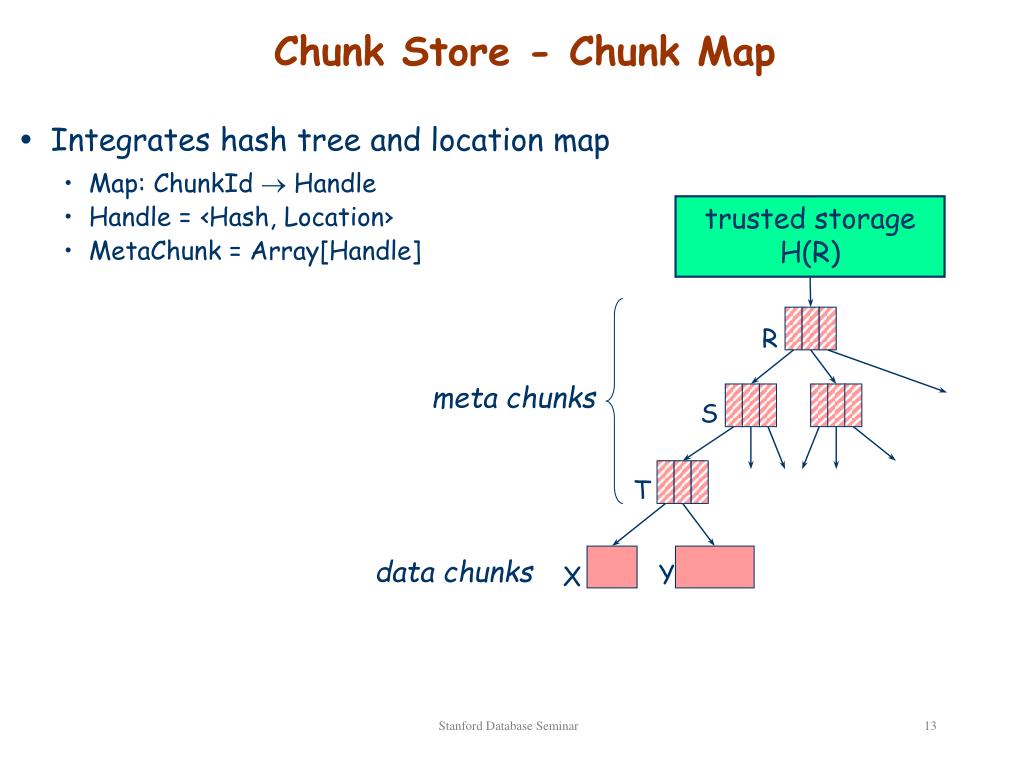 Chunk Store - Chunk Map

• Integrates hash tree and location map
  • Map: ChunkId $\rightarrow$ Handle
  • Handle = <Hash, Location>
  • MetaChunk = Array[Handle]

trusted storage
H(R)

R

meta chunks

S

T

data chunks

X

Y

Stanford Database Seminar

13